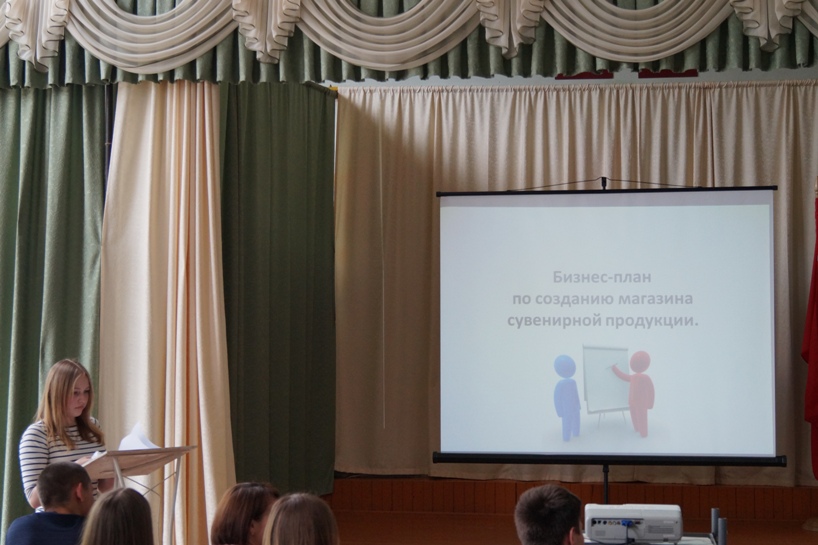 Бизнес-план
по созданию магазина
сувенирной продукции.